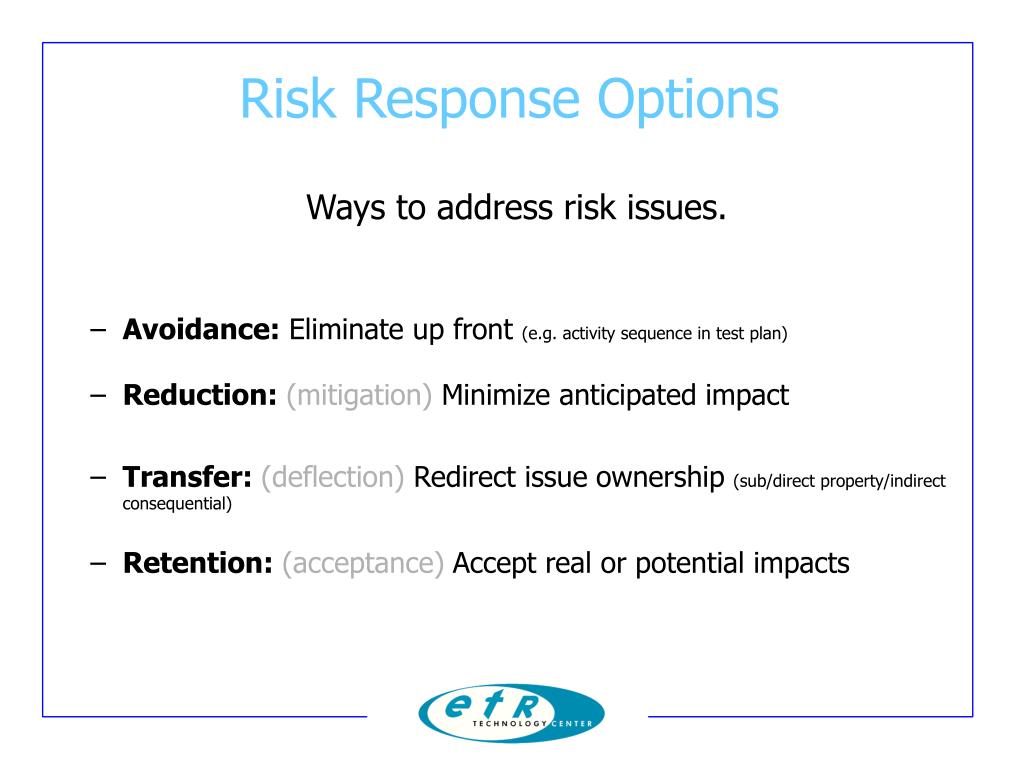 Risk Response Options

Ways to address risk issues.

– **Avoidance:** Eliminate up front (e.g. activity sequence in test plan)

– **Reduction:** (mitigation) Minimize anticipated impact

– **Transfer:** (deflection) Redirect issue ownership (sub/direct property/indirect consequential)

– **Retention:** (acceptance) Accept real or potential impacts

etR TECHNOLOGY CENTER